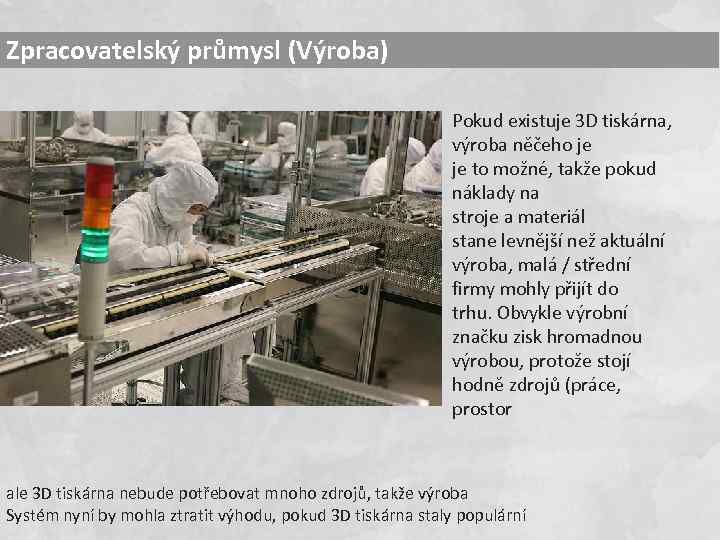 Zpracovatelský průmysl (Výroba)

Pokud existuje 3D tiskárna, výroba něčeho je je to možné, takže pokud náklady na stroje a materiál stane levnější než aktuální výroba, malá / střední firmy mohly přijít do trhu. Obvykle výrobní značku zisk hromadnou výrobou, protože stojí hodně zdrojů (práce, prostor

ale 3D tiskárna nebude potřebovat mnoho zdrojů, takže výroba Systém nyní by mohla ztratit výhodu, pokud 3D tiskárna staly populární